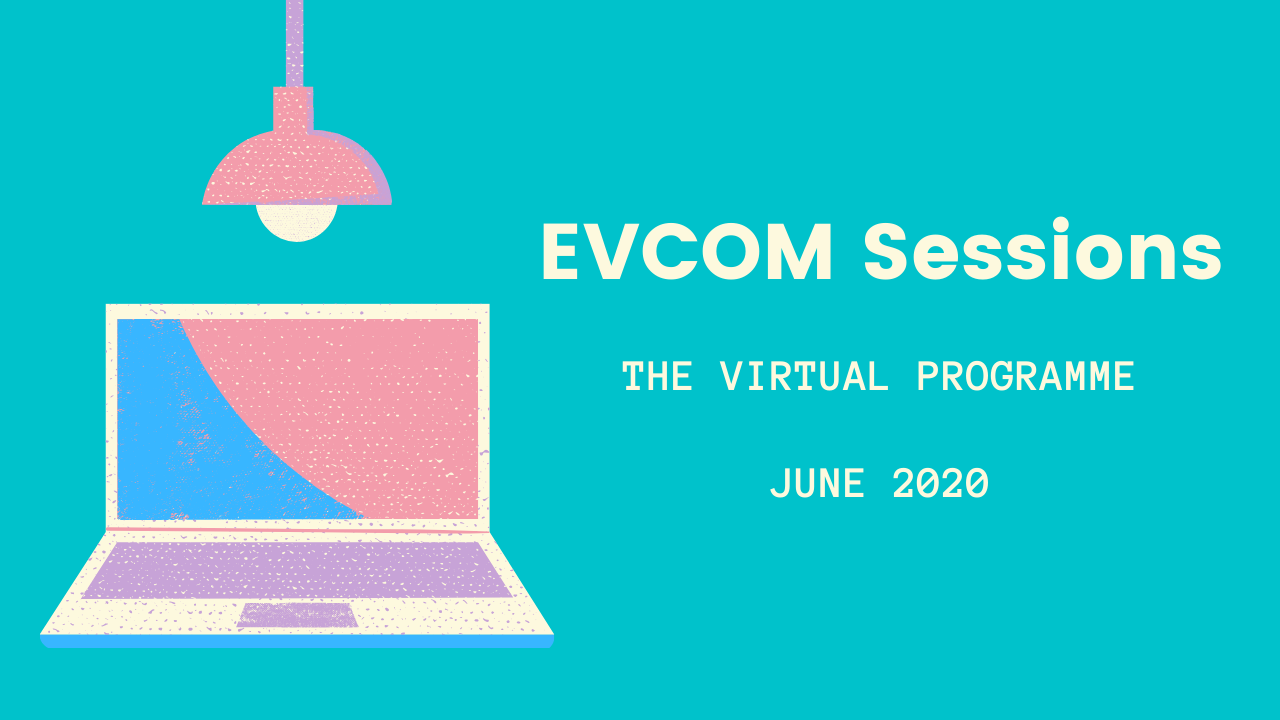 EVCOM Sessions

THE VIRTUAL PROGRAMME

JUNE 2020